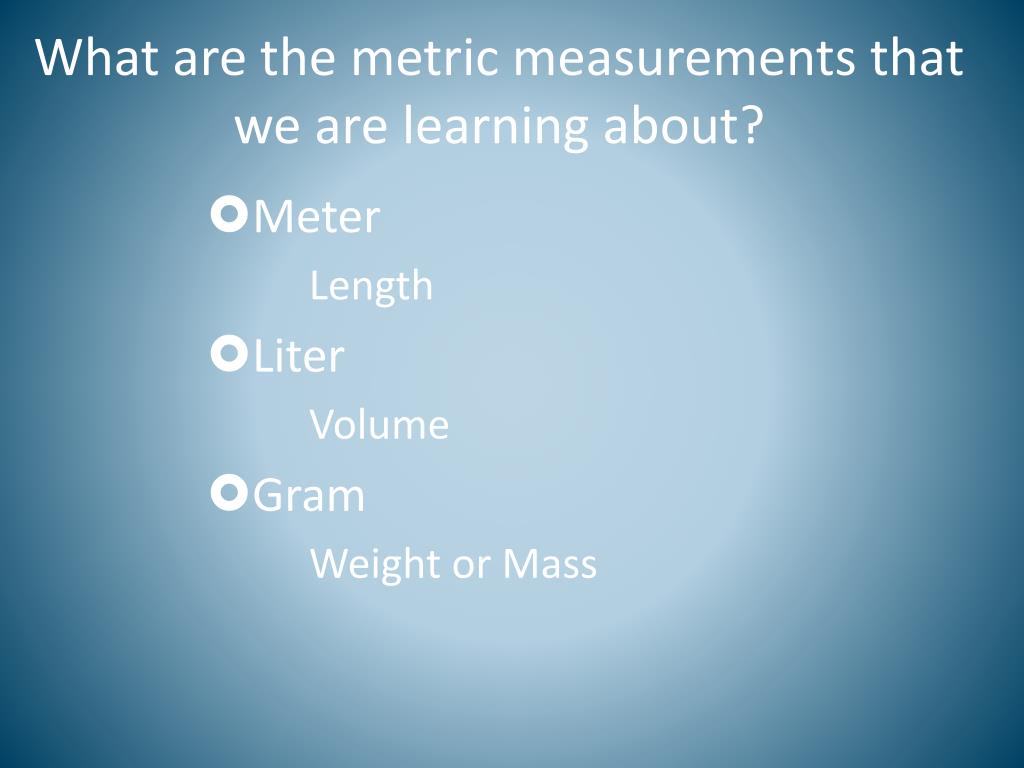 What are the metric measurements that we are learning about?

Meter

Length

Liter

Volume

Gram

Weight or Mass